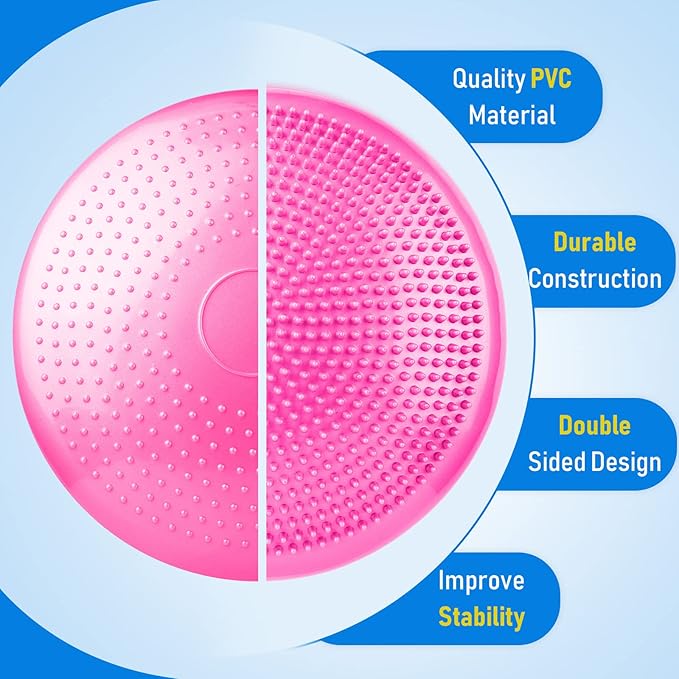 Quality PVC Material

Durable Construction

Double Sided Design

Improve Stability